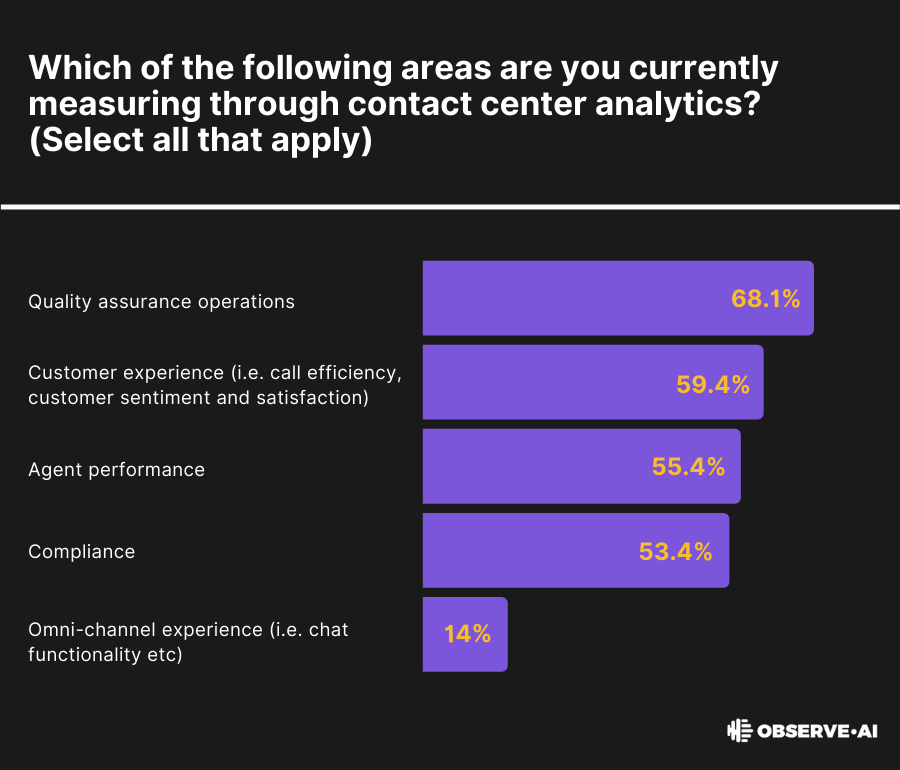 Which of the following areas are you currently measuring through contact center analytics? (Select all that apply)

Quality assurance operations 68.1%

Customer experience (i.e. call efficiency, customer sentiment and satisfaction) 59.4%

Agent performance 55.4%

Compliance 53.4%

Omni-channel experience (i.e. chat functionality etc) 14%

OBSERVE·AI